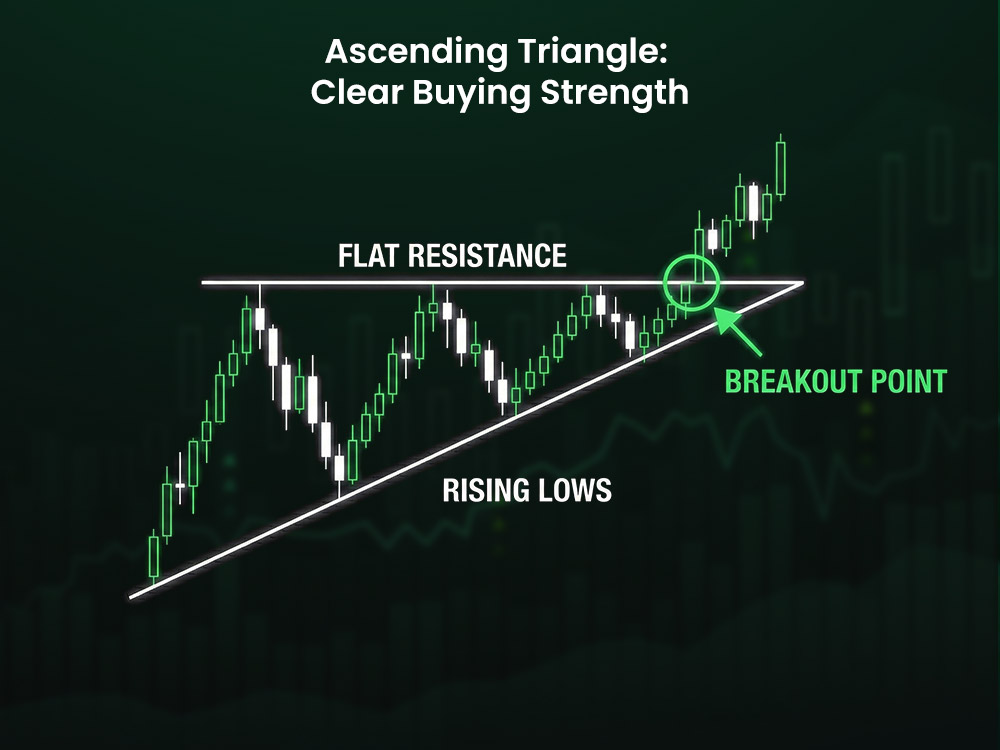 Ascending Triangle:
Clear Buying Strength

FLAT RESISTANCE

BREAKOUT POINT

RISING LOWS